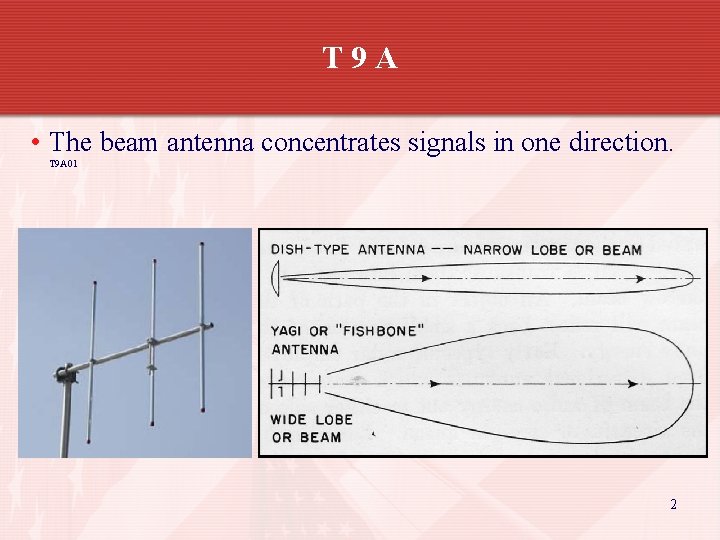 T 9 A

• The beam antenna concentrates signals in one direction. T9A01

DISH-TYPE ANTENNA -- NARROW LOBE OR BEAM

YAGI OR "FISHBONE" ANTENNA

WIDE LOBE OR BEAM

2